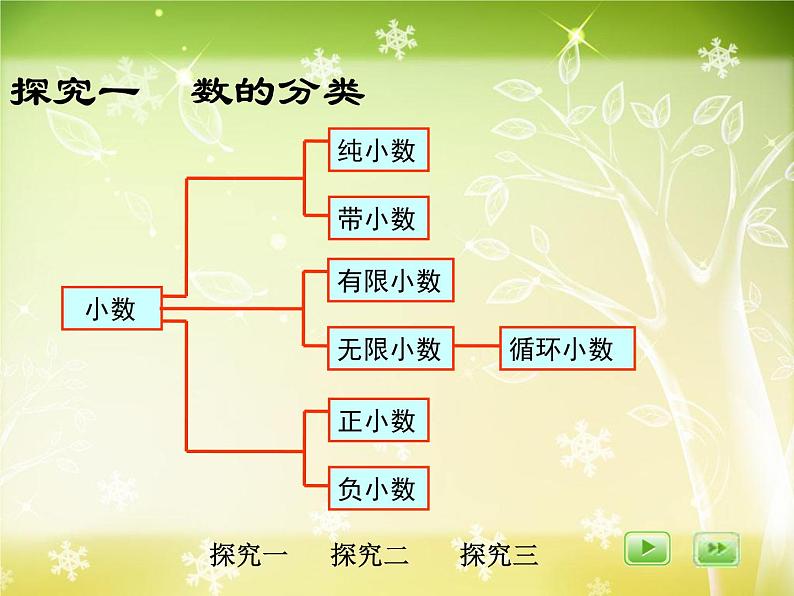 探究一　数的分类

小数

纯小数

带小数

有限小数

无限小数

循环小数

正小数

负小数

探究一　探究二　探究三